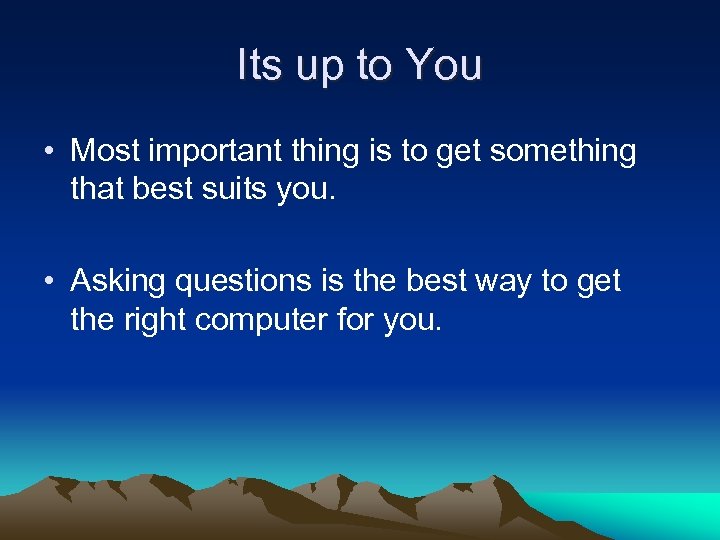 Its up to You

• Most important thing is to get something that best suits you.

• Asking questions is the best way to get the right computer for you.